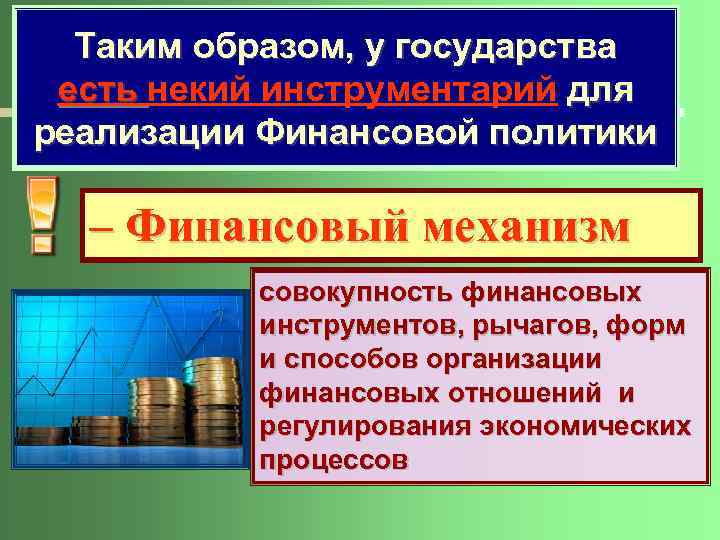 Таким образом, у государства есть некий инструментарий для реализации Финансовой политики

!

– Финансовый механизм

совокупность финансовых инструментов, рычагов, форм и способов организации финансовых отношений и регулирования экономических процессов